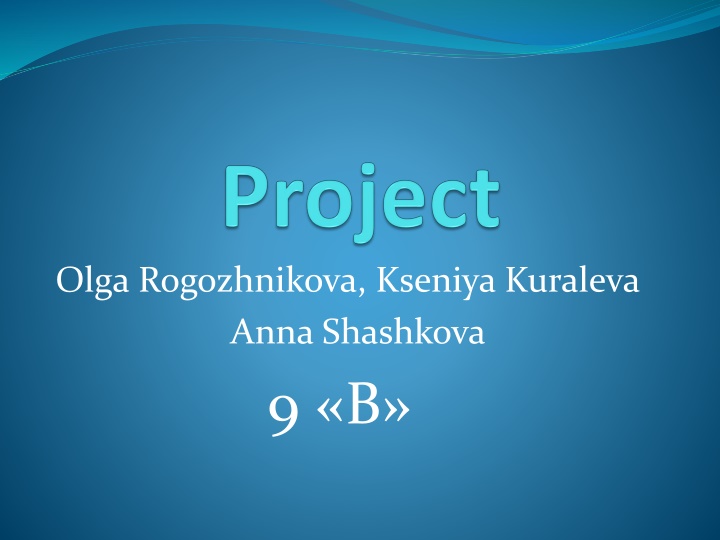 Project

Olga Rogozhnikova, Kseniya Kuraleva
Anna Shashkova

9 «B»